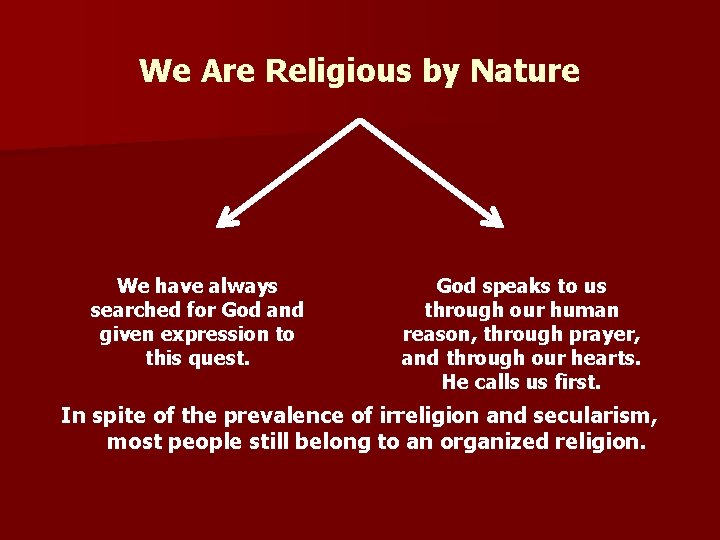 We Are Religious by Nature

We have always searched for God and given expression to this quest.

God speaks to us through our human reason, through prayer, and through our hearts. He calls us first.

In spite of the prevalence of irreligion and secularism, most people still belong to an organized religion.